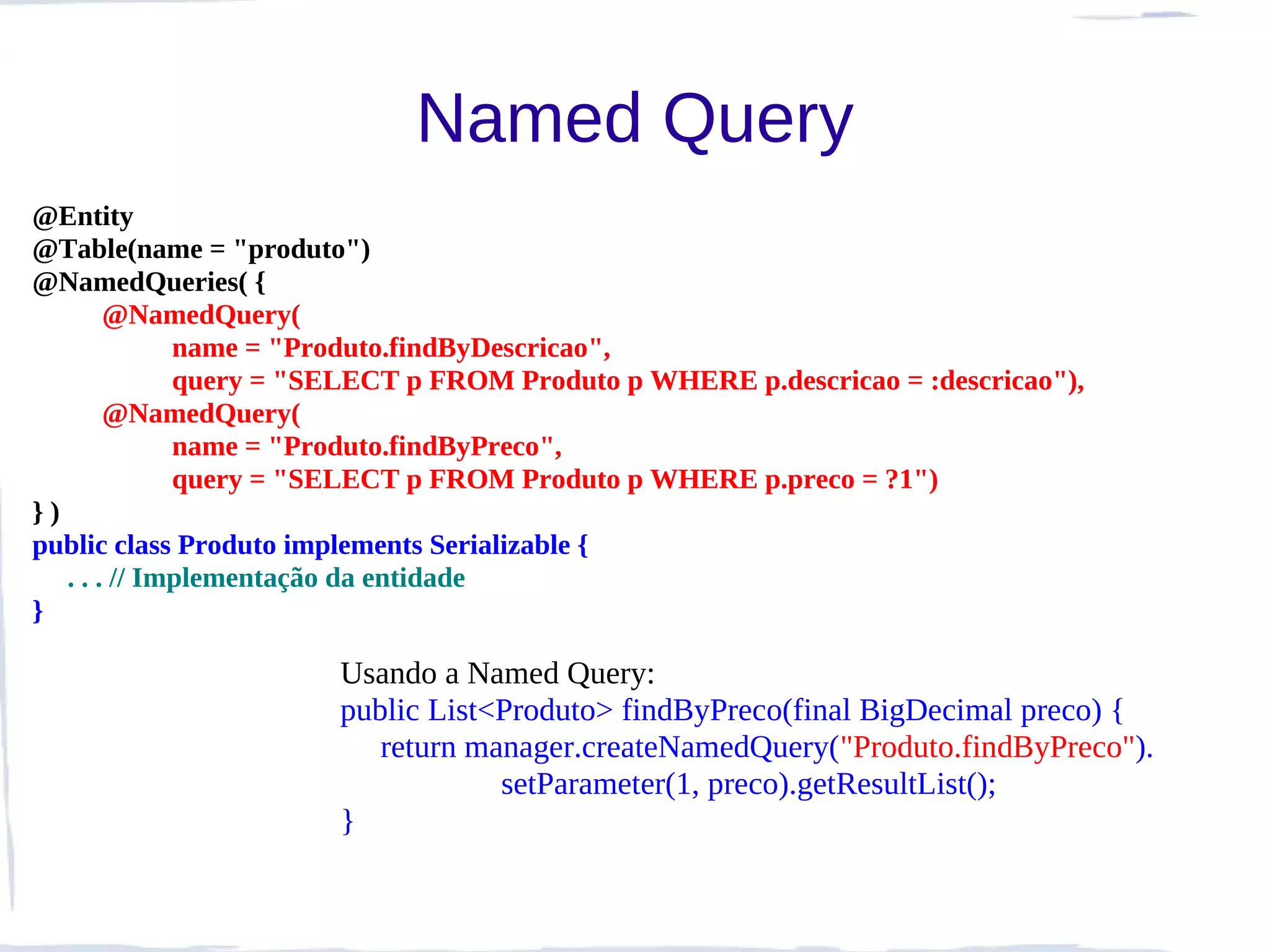 Named Query

@Entity
@Table(name = "produto")
@NamedQueries( {
@NamedQuery(
name = "Produto.findByDescricao",
query = "SELECT p FROM Produto p WHERE p.descricao = :descricao"),
@NamedQuery(
name = "Produto.findByPreco",
query = "SELECT p FROM Produto p WHERE p.preco = ?1")
} )
public class Produto implements Serializable {
. . . // Implementação da entidade
}

Usando a Named Query:
public List<Produto> findByPreco(final BigDecimal preco) {
return manager.createNamedQuery("Produto.findByPreco").
setParameter(1, preco).getResultList();
}